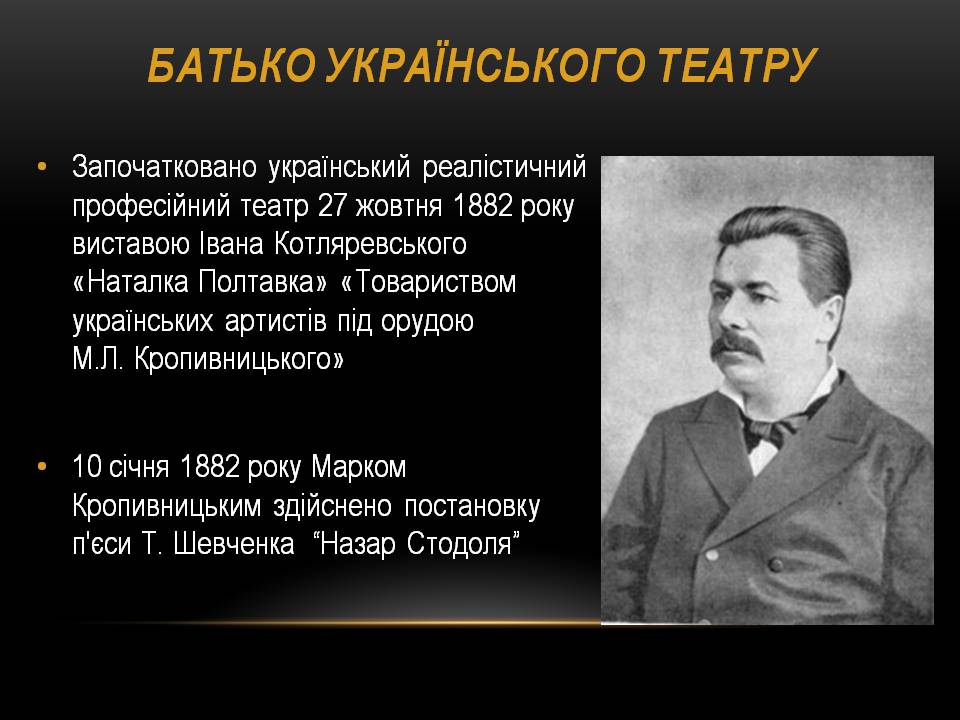 БАТЬКО УКРАЇНСЬКОГО ТЕАТРУ

• Започатковано український реалістичний професійний театр 27 жовтня 1882 року виставою Івана Котляревського «Наталка Полтавка» «Товариством українських артистів під орудою М.Л. Кропивницького»

• 10 січня 1882 року Марком Кропивницьким здійснено постановку п'єси Т. Шевченка “Назар Стодоля”